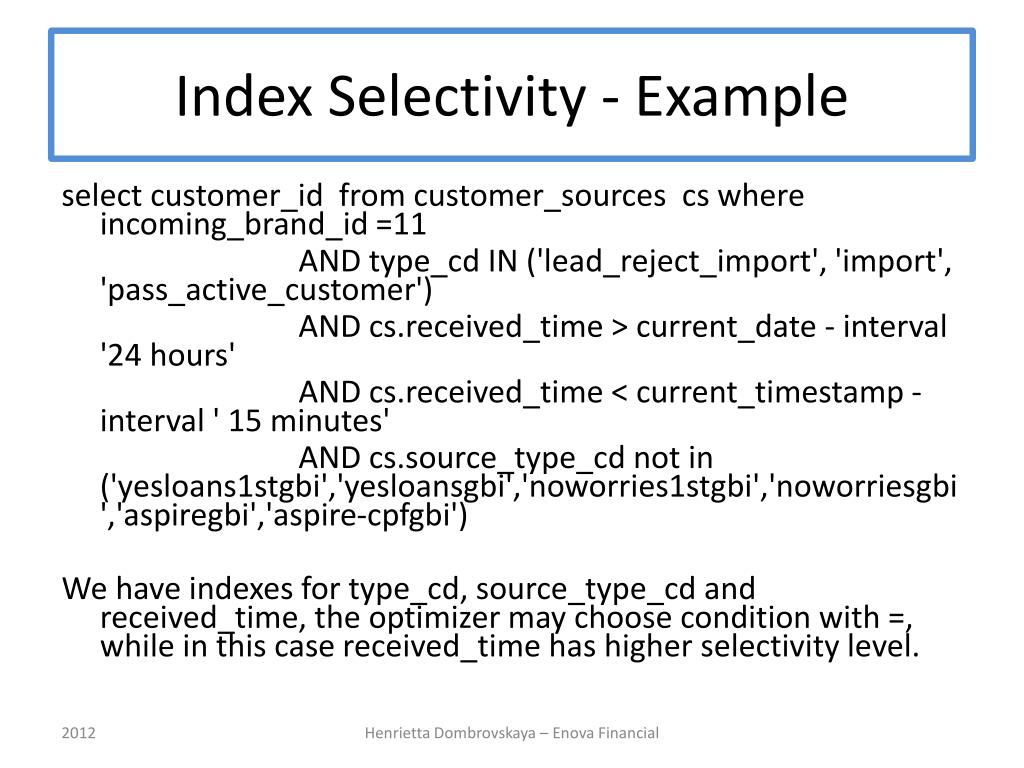 Index Selectivity - Example

select customer_id from customer_sources cs where incoming_brand_id =11
AND type_cd IN ('lead_reject_import', 'import', 'pass_active_customer')
AND cs.received_time > current_date - interval '24 hours'
AND cs.received_time < current_timestamp - interval ' 15 minutes'
AND cs.source_type_cd not in ('yesloans1stgbi','yesloansgbi','noworries1stgbi','noworriesgbi','aspiregbi','aspire-cpfgbi')

We have indexes for type_cd, source_type_cd and received_time, the optimizer may choose condition with =, while in this case received_time has higher selectivity level.

2012

Henrietta Dombrovskaya – Enova Financial